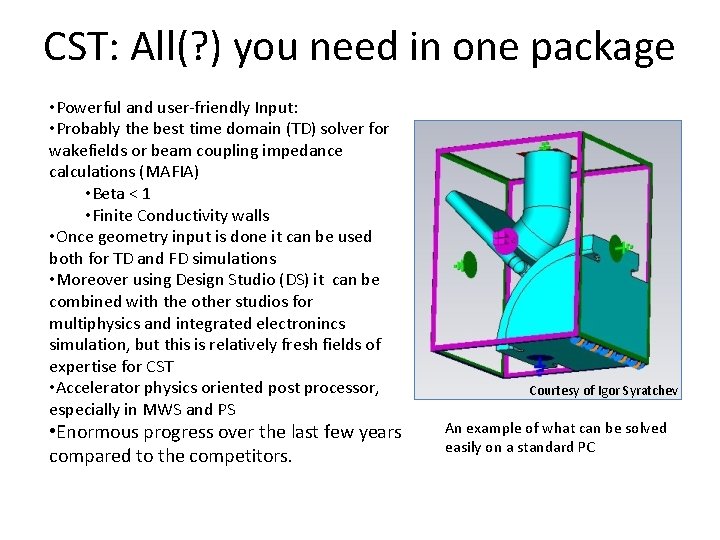 CST: All(?) you need in one package

•Powerful and user-friendly Input:
•Probably the best time domain (TD) solver for wakefields or beam coupling impedance calculations (MAFIA)
•Beta < 1
•Finite Conductivity walls
•Once geometry input is done it can be used both for TD and FD simulations
•Moreover using Design Studio (DS) it can be combined with the other studios for multiphysics and integrated electronincs simulation, but this is relatively fresh fields of expertise for CST
•Accelerator physics oriented post processor, especially in MWS and PS
•Enormous progress over the last few years compared to the competitors.

Courtesy of Igor Syratchev

An example of what can be solved easily on a standard PC